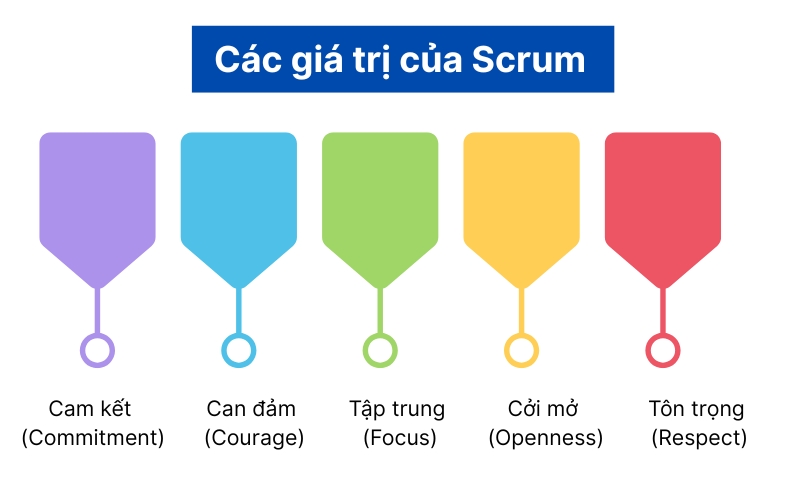 Các giá trị của Scrum

Cam kết
(Commitment)

Can đảm
(Courage)

Tập trung
(Focus)

Cởi mở
(Openness)

Tôn trọng
(Respect)